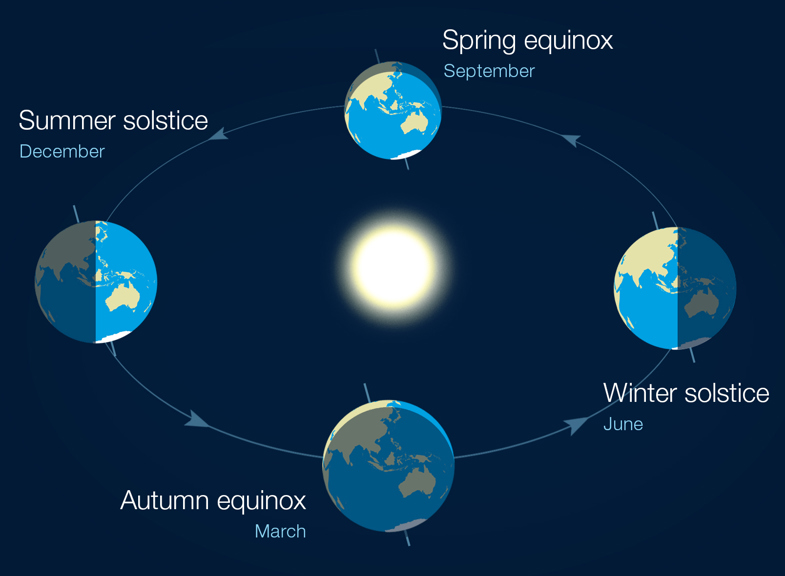 Spring equinox
September

Summer solstice
December

Winter solstice
June

Autumn equinox
March